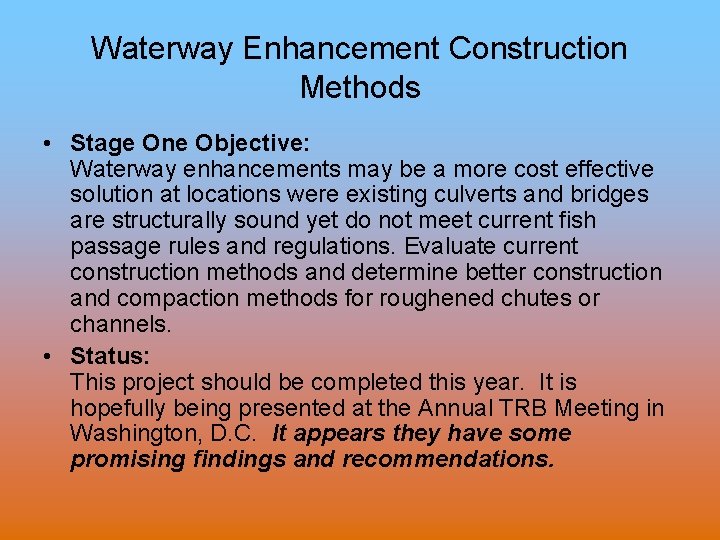 Waterway Enhancement Construction Methods

• Stage One Objective:
Waterway enhancements may be a more cost effective solution at locations were existing culverts and bridges are structurally sound yet do not meet current fish passage rules and regulations. Evaluate current construction methods and determine better construction and compaction methods for roughened chutes or channels.

• Status:
This project should be completed this year. It is hopefully being presented at the Annual TRB Meeting in Washington, D.C. It appears they have some promising findings and recommendations.